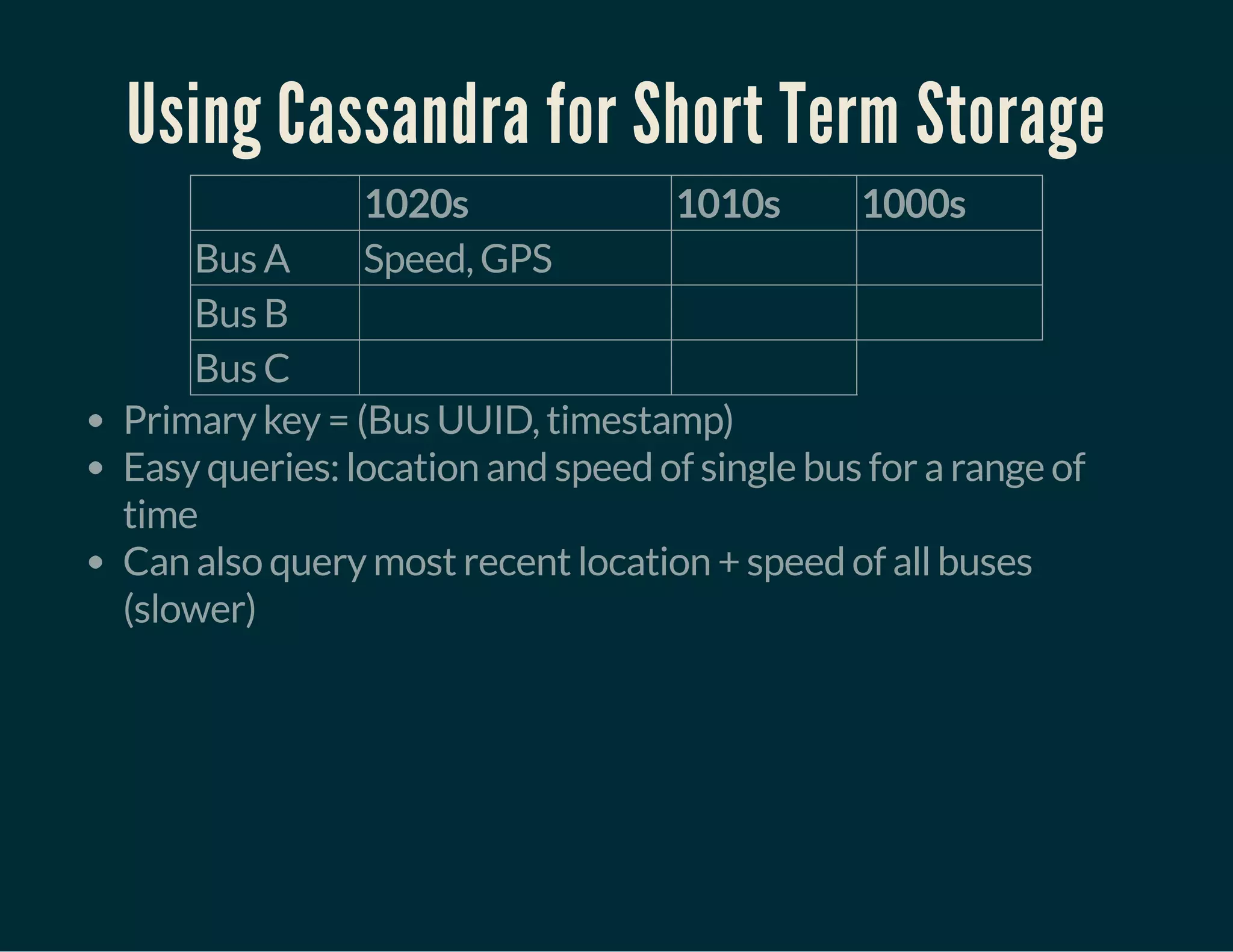 Using Cassandra for Short Term Storage

| | 1020s | 1010s | 1000s |
|---|---|---|---|
| Bus A | Speed, GPS | | |
| Bus B | | | |
| Bus C | | | |

- Primary key = (Bus UUID, timestamp)
- Easy queries: location and speed of single bus for a range of time
- Can also query most recent location + speed of all buses (slower)